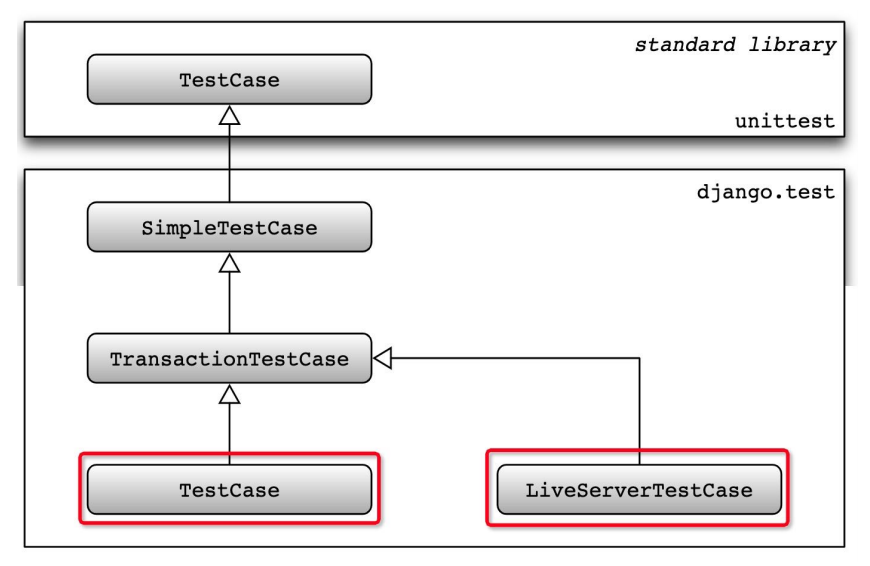 standard library

TestCase

unittest

django.test

SimpleTestCase

TransactionTestCase

TestCase

LiveServerTestCase